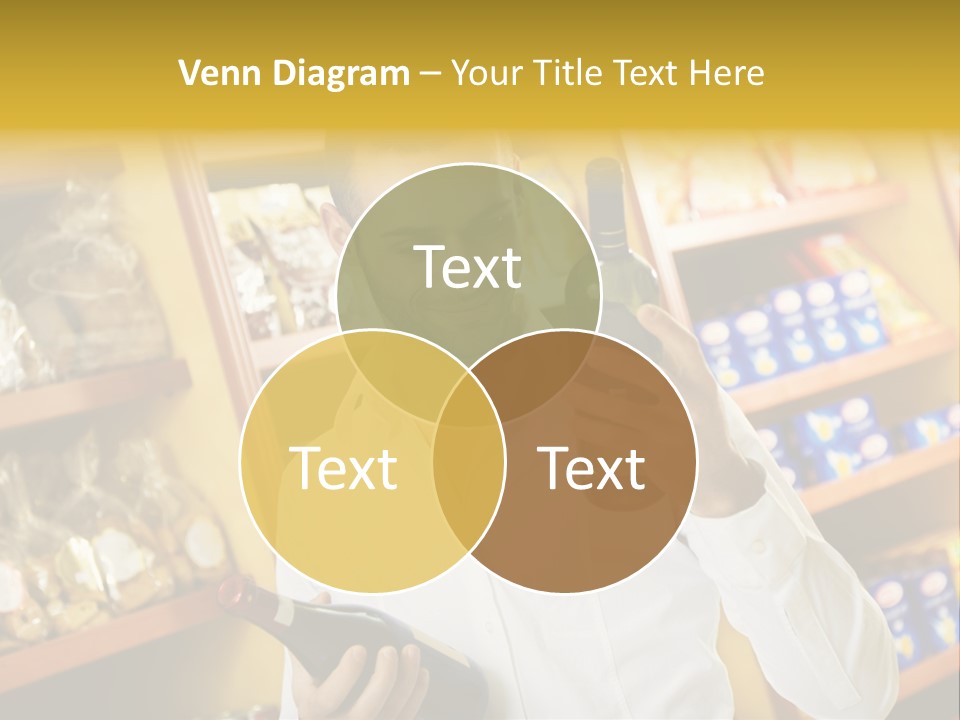 Venn Diagram – Your Title Text Here

Text

Text

Text